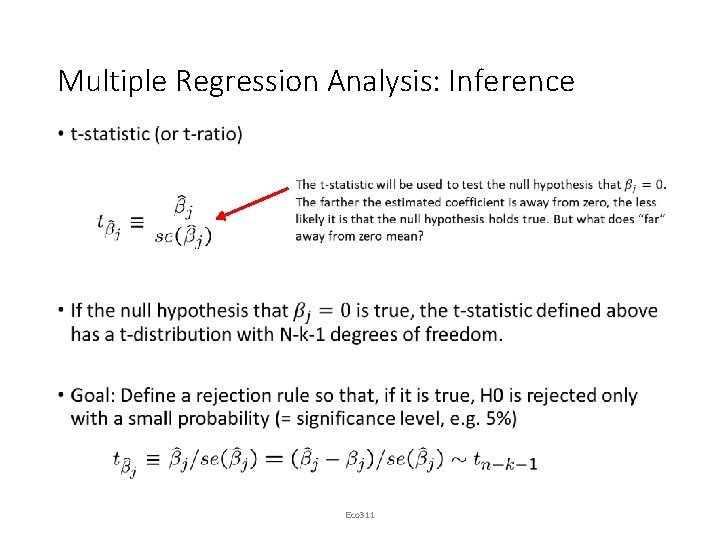 Multiple Regression Analysis: Inference

• t-statistic (or t-ratio)

$t_{\hat{\beta}_j} \equiv \frac{\hat{\beta}_j}{se(\hat{\beta}_j)}$

The t-statistic will be used to test the null hypothesis that $\beta_j = 0$. The farther the estimated coefficient is away from zero, the less likely it is that the null hypothesis holds true. But what does "far" away from zero mean?

• If the null hypothesis that $\beta_j = 0$ is true, the t-statistic defined above has a t-distribution with N-k-1 degrees of freedom.

• Goal: Define a rejection rule so that, if it is true, H0 is rejected only with a small probability (= significance level, e.g. 5%)

$t_{\hat{\beta}_j} \equiv \hat{\beta}_j/se(\hat{\beta}_j) = (\hat{\beta}_j - \beta_j)/se(\hat{\beta}_j) \sim t_{n-k-1}$

Eco311